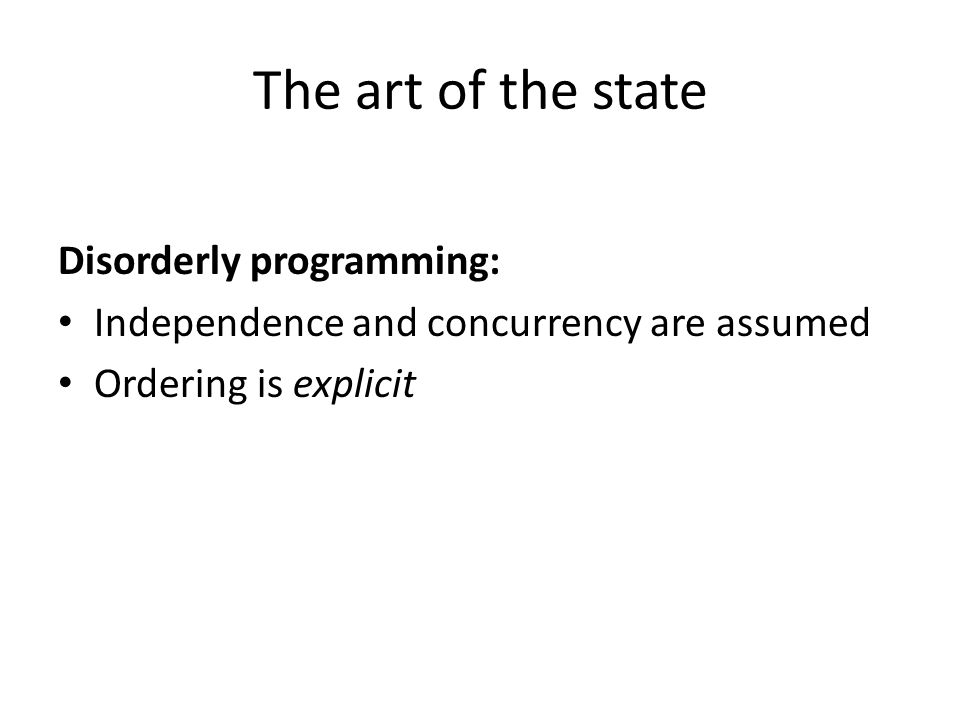 The art of the state

Disorderly programming:
• Independence and concurrency are assumed
• Ordering is explicit